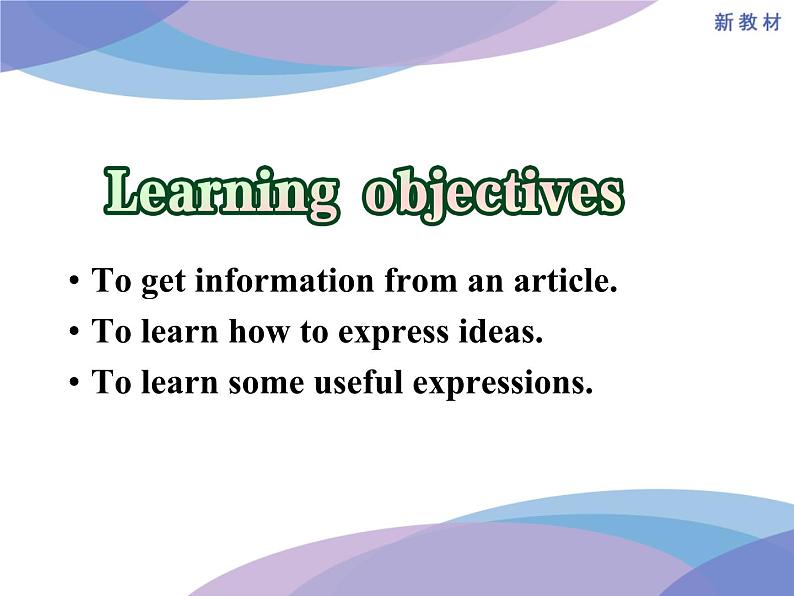 新教材

Learning objectives

• To get information from an article.
• To learn how to express ideas.
• To learn some useful expressions.